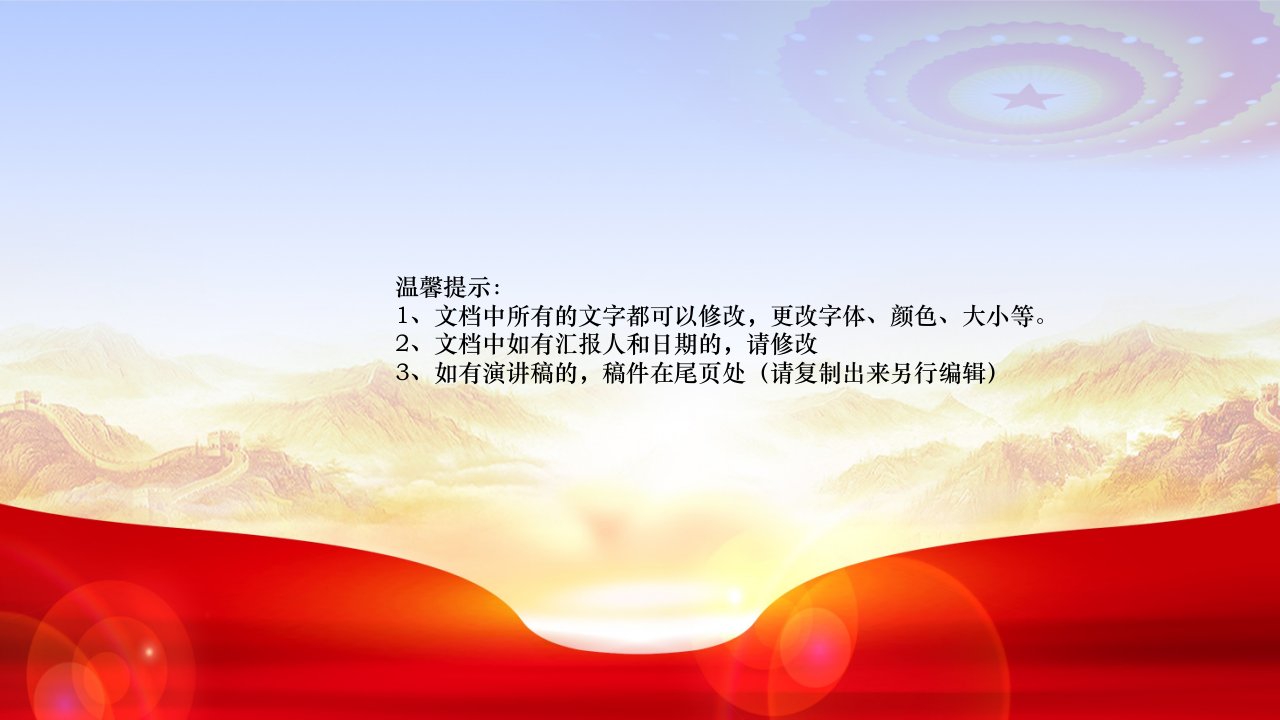 温馨提示：
1、文档中所有的文字都可以修改，更改字体、颜色、大小等。
2、文档中如有汇报人和日期的，请修改
3、如有演讲稿的，稿件在尾页处（请复制出来另行编辑）